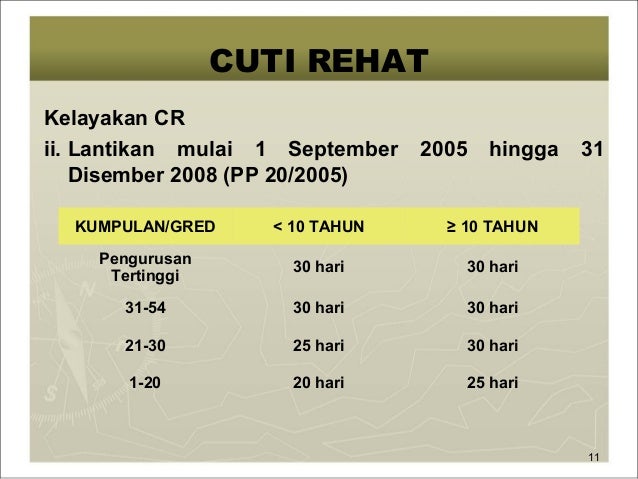 CUTI REHAT

Kelayakan CR

ii. Lantikan mulai 1 September 2005 hingga 31 Disember 2008 (PP 20/2005)

| KUMPULAN/GRED | < 10 TAHUN | ≥ 10 TAHUN |
|---|---|---|
| Pengurusan Tertinggi | 30 hari | 30 hari |
| 31-54 | 30 hari | 30 hari |
| 21-30 | 25 hari | 30 hari |
| 1-20 | 20 hari | 25 hari |

11